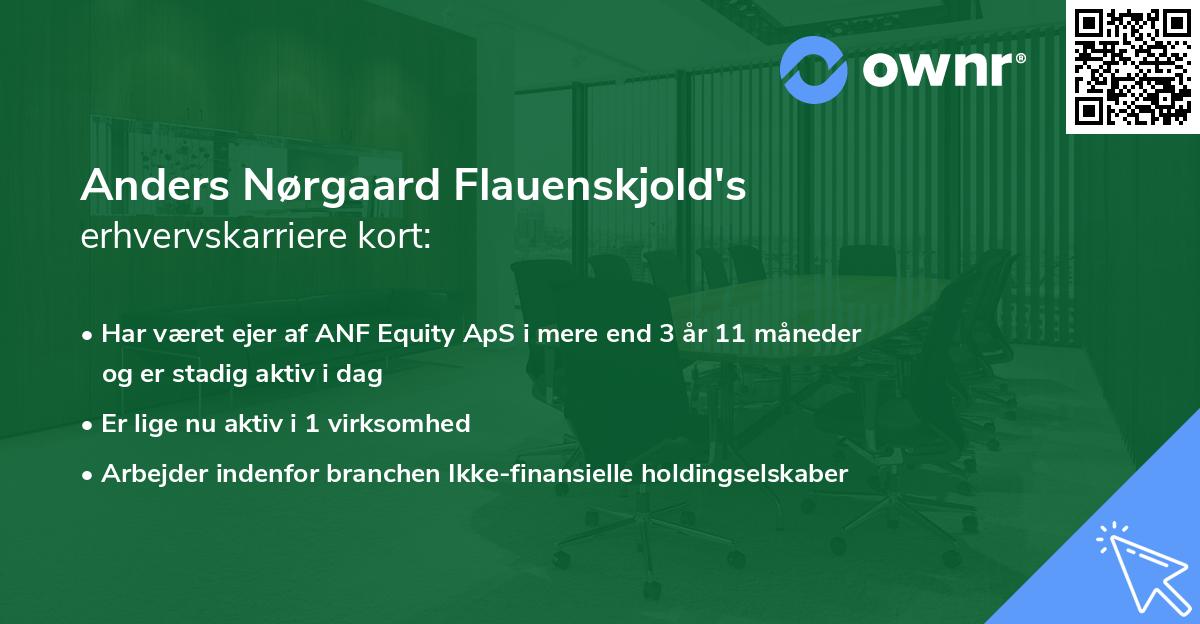 ownr®

Anders Nørgaard Flauenskjold's
erhvervskarriere kort:

• Har været ejer af ANF Equity ApS i mere end 3 år 11 måneder og er stadig aktiv i dag
• Er lige nu aktiv i 1 virksomhed
• Arbejder indenfor branchen Ikke-finansielle holdingselskaber